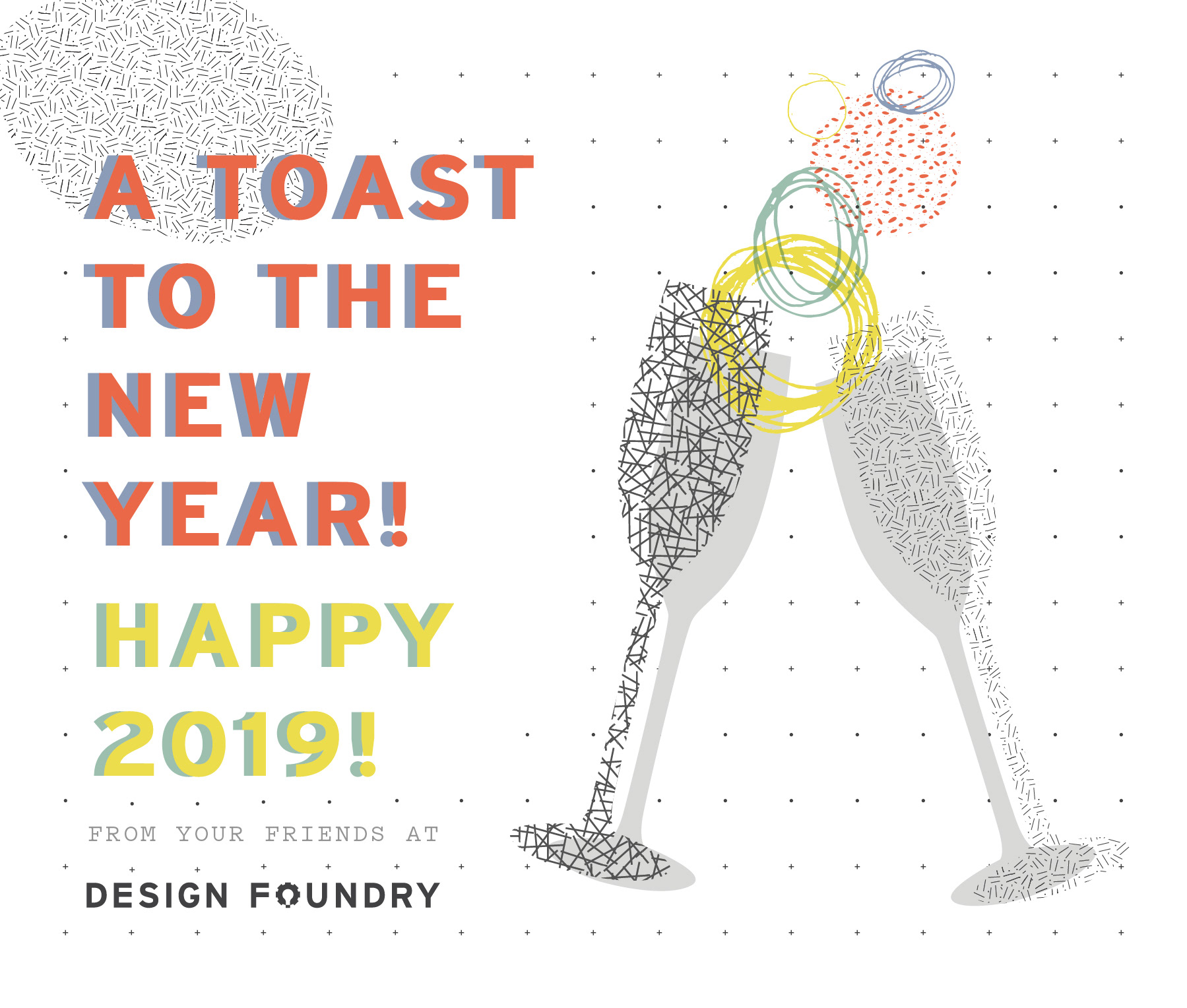 A TOAST TO THE NEW YEAR!

HAPPY 2019!

FROM YOUR FRIENDS AT

DESIGN FOUNDRY